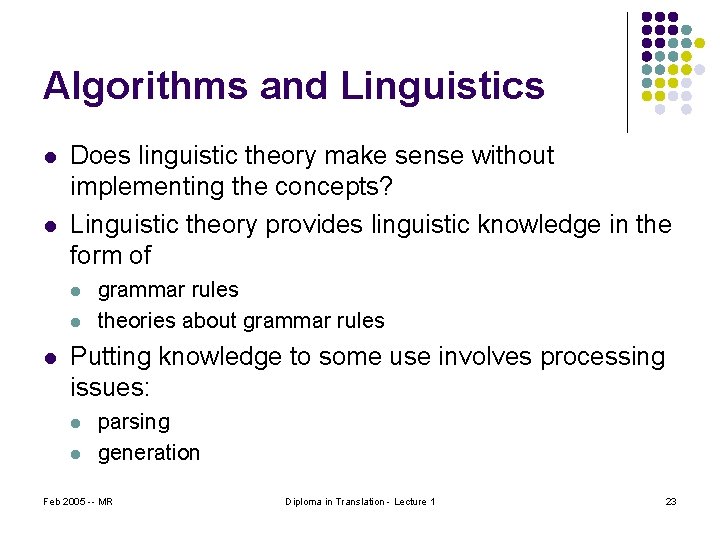 Algorithms and Linguistics

- Does linguistic theory make sense without implementing the concepts?
- Linguistic theory provides linguistic knowledge in the form of
  - grammar rules
  - theories about grammar rules
- Putting knowledge to some use involves processing issues:
  - parsing
  - generation

Feb 2005 -- MR

Diploma in Translation - Lecture 1

23